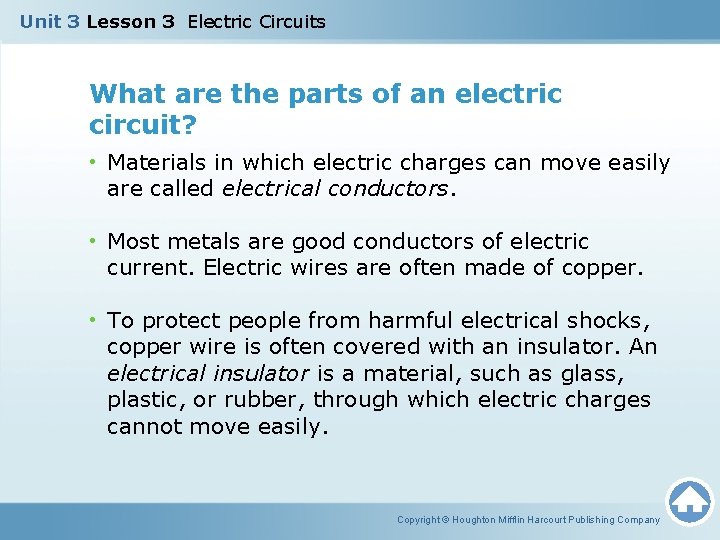 Unit 3 Lesson 3 Electric Circuits

What are the parts of an electric circuit?

• Materials in which electric charges can move easily are called electrical conductors.

• Most metals are good conductors of electric current. Electric wires are often made of copper.

• To protect people from harmful electrical shocks, copper wire is often covered with an insulator. An electrical insulator is a material, such as glass, plastic, or rubber, through which electric charges cannot move easily.

Copyright © Houghton Mifflin Harcourt Publishing Company